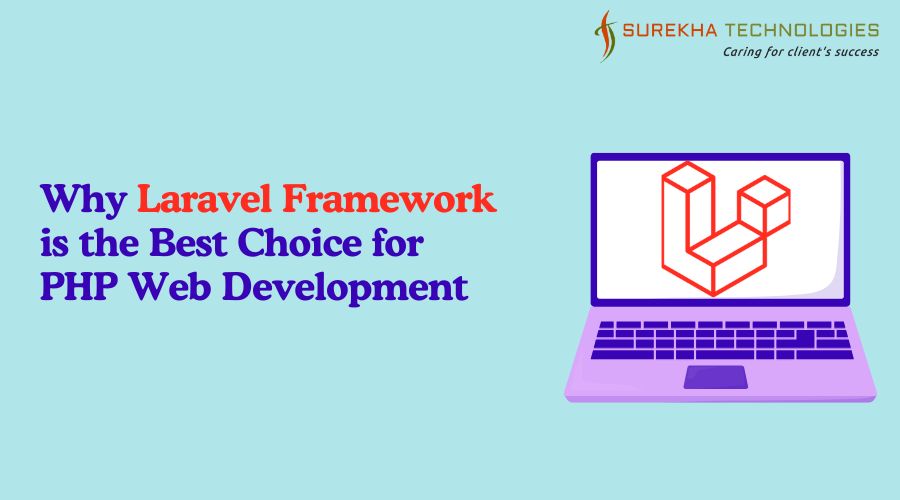 SUREKHA TECHNOLOGIES
Caring for client's success

Why Laravel Framework is the Best Choice for PHP Web Development